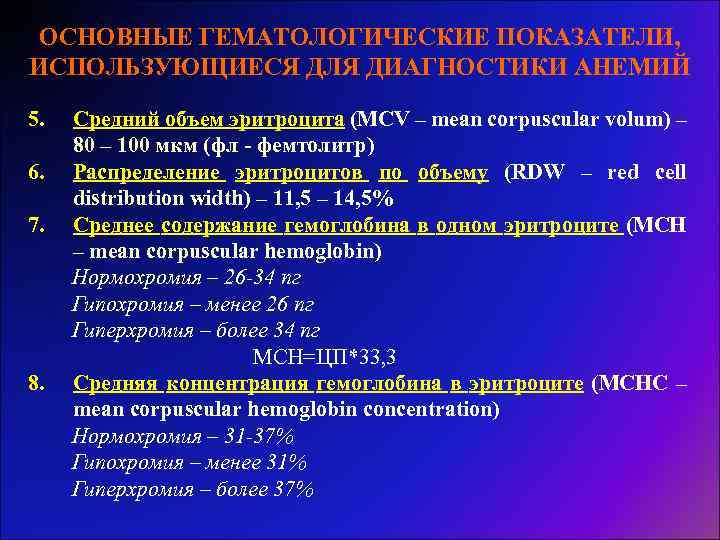 ОСНОВНЫЕ ГЕМАТОЛОГИЧЕСКИЕ ПОКАЗАТЕЛИ, ИСПОЛЬЗУЮЩИЕСЯ ДЛЯ ДИАГНОСТИКИ АНЕМИЙ

5. Средний объем эритроцита (MCV – mean corpuscular volum) – 80 – 100 мкм (фл - фемтолитр)
6. Распределение эритроцитов по объему (RDW – red cell distribution width) – 11,5 – 14,5%
7. Среднее содержание гемоглобина в одном эритроците (MCH – mean corpuscular hemoglobin)
Нормохромия – 26-34 пг
Гипохромия – менее 26 пг
Гиперхромия – более 34 пг
MCH=ЦП*33,3
8. Средняя концентрация гемоглобина в эритроците (MCHC – mean corpuscular hemoglobin concentration)
Нормохромия – 31-37%
Гипохромия – менее 31%
Гиперхромия – более 37%